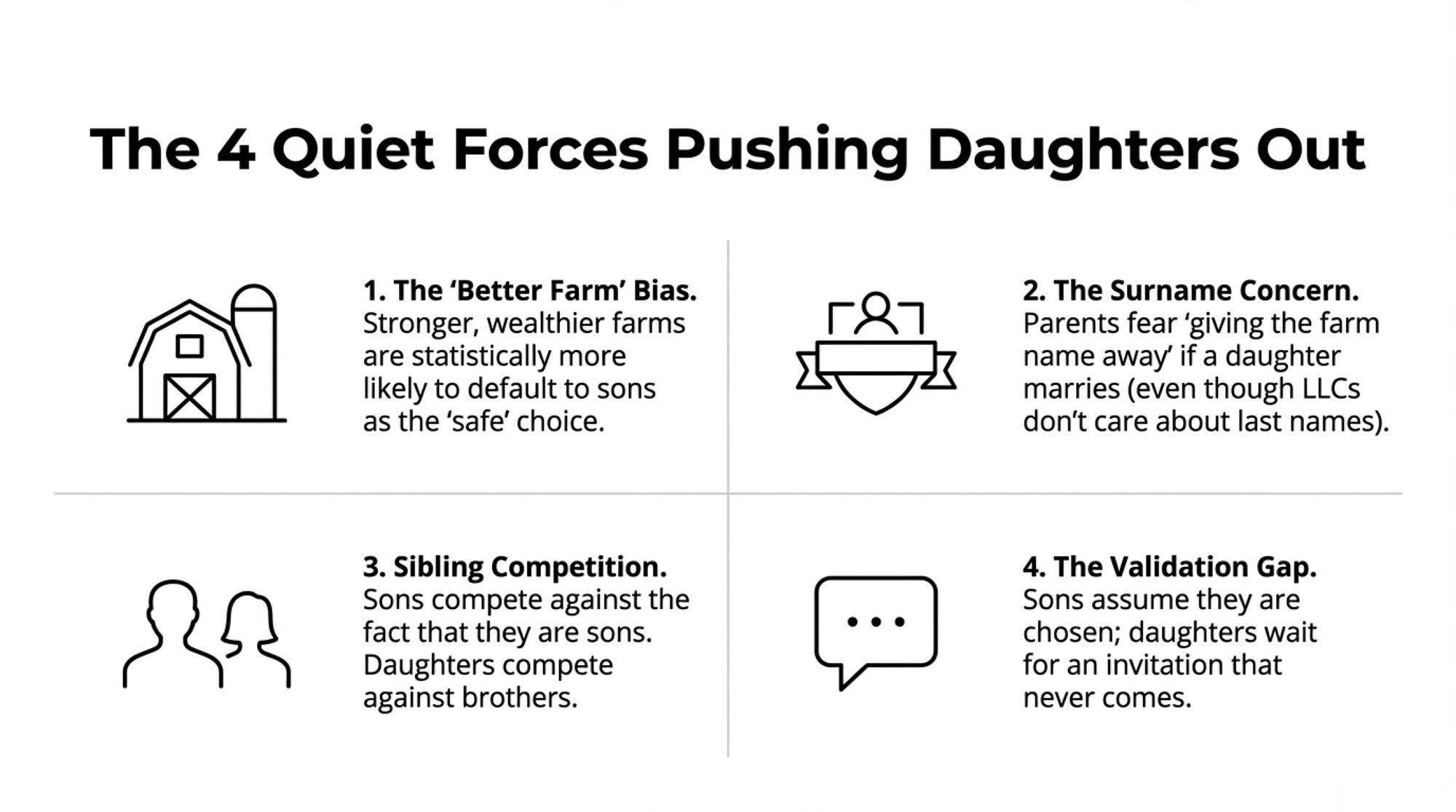 The 4 Quiet Forces Pushing Daughters Out

1. The ‘Better Farm’ Bias. Stronger, wealthier farms are statistically more likely to default to sons as the ‘safe’ choice.

2. The Surname Concern. Parents fear ‘giving the farm name away’ if a daughter marries (even though LLCs don’t care about last names).

3. Sibling Competition. Sons compete against the fact that they are sons. Daughters compete against brothers.

4. The Validation Gap. Sons assume they are chosen; daughters wait for an invitation that never comes.